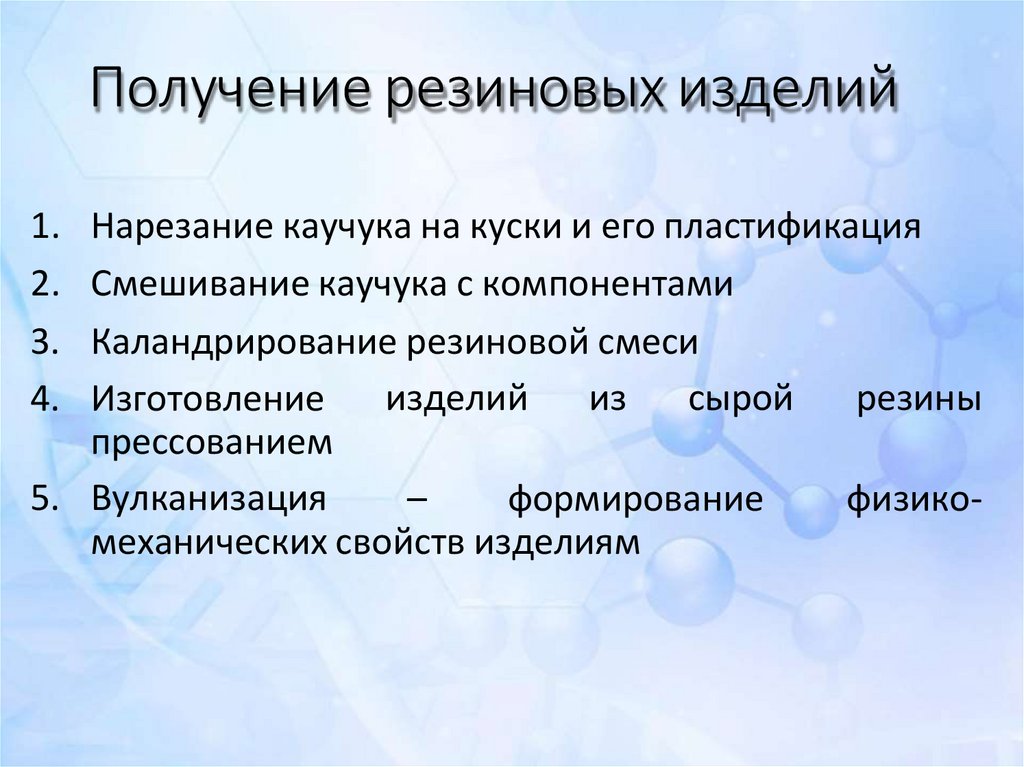 Получение резиновых изделий

1. Нарезание каучука на куски и его пластификация
2. Смешивание каучука с компонентами
3. Каландрирование резиновой смеси
4. Изготовление изделий из сырой резины прессованием
5. Вулканизация – формирование физико-механических свойств изделиям